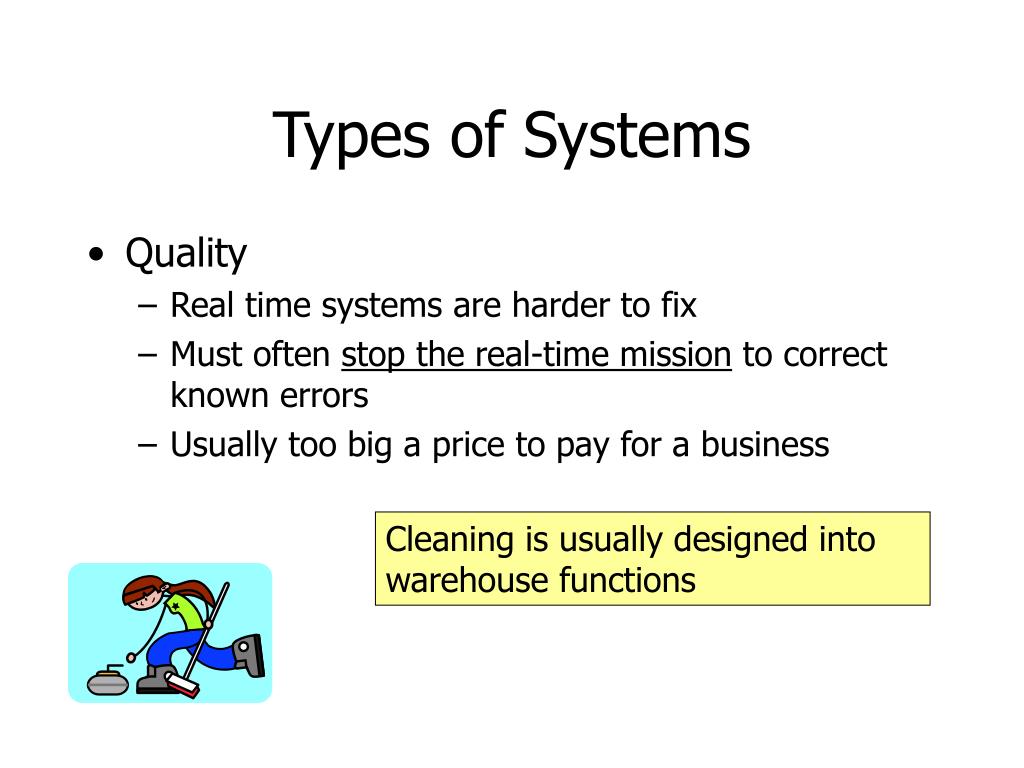 Types of Systems

• Quality
– Real time systems are harder to fix
– Must often stop the real-time mission to correct known errors
– Usually too big a price to pay for a business

Cleaning is usually designed into warehouse functions